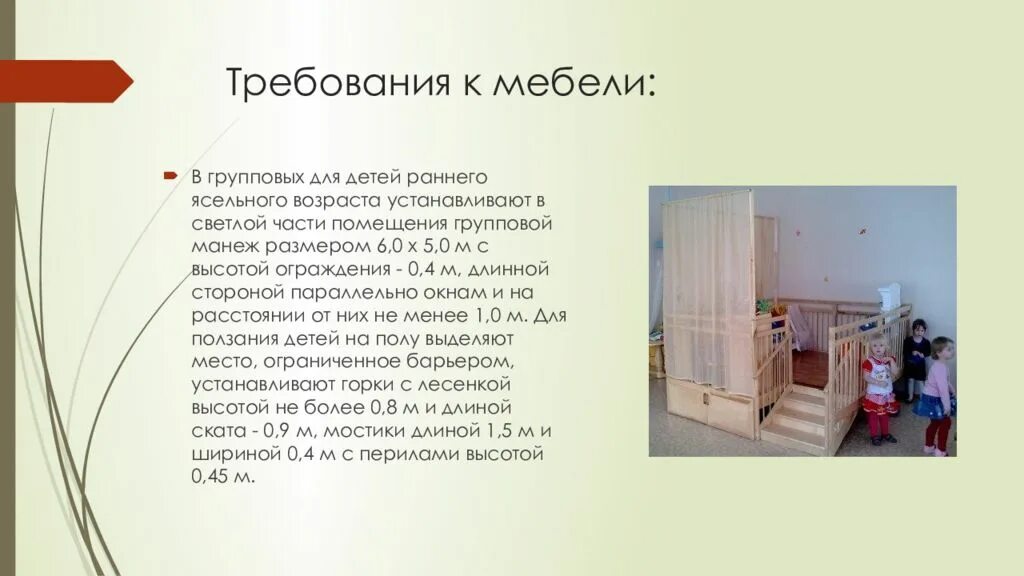 Требования к мебели:

В групповых для детей раннего ясельного возраста устанавливают в светлой части помещения групповой манеж размером 6,0 х 5,0 м с высотой ограждения - 0,4 м, длинной стороной параллельно окнам и на расстоянии от них не менее 1,0 м. Для ползания детей на полу выделяют место, ограниченное барьером, устанавливают горки с лесенкой высотой не более 0,8 м и длиной ската - 0,9 м, мостики длиной 1,5 м и шириной 0,4 м с перилами высотой 0,45 м.